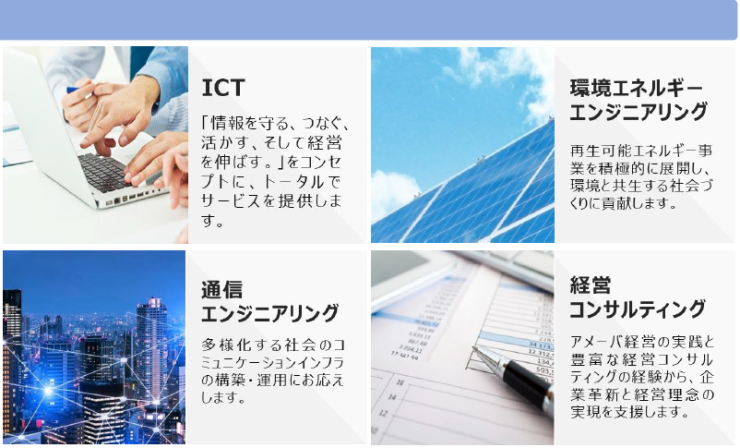 ICT

「情報を守る、つなぐ、活かす、そして経営を伸ばす。」をコンセプトに、トータルでサービスを提供します。

環境エネルギーエンジニアリング

再生可能エネルギー事業を積極的に展開し、環境と共生する社会づくりに貢献します。

通信エンジニアリング

多様化する社会のコミュニケーションインフラの構築・運用にお応えします。

経営コンサルティング

アメーバ経営の実践と豊富な経営コンサルティングの経験から、企業革新と経営理念の実現を支援します。